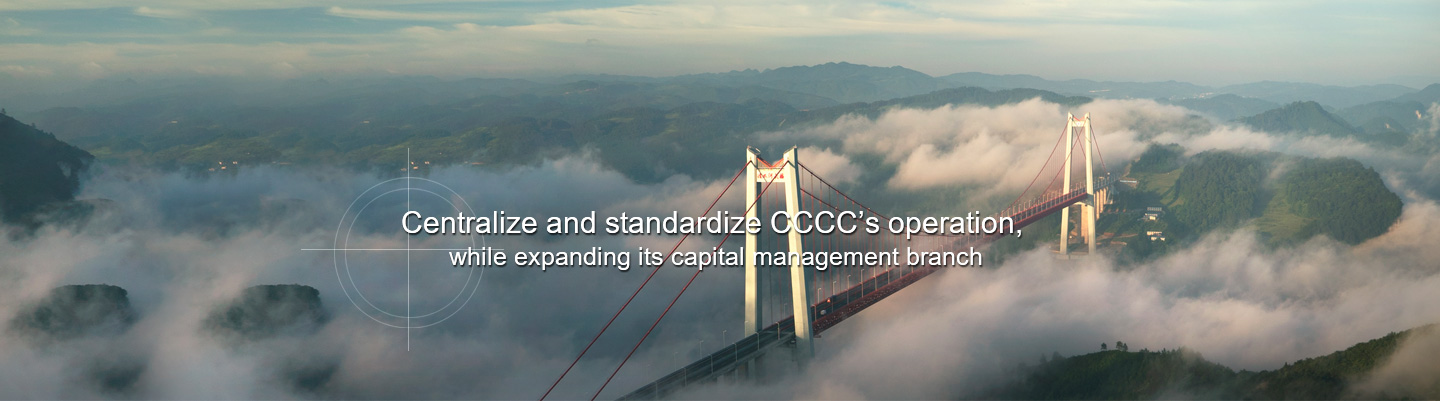 Centralize and standardize CCCC's operation,
while expanding its capital management branch